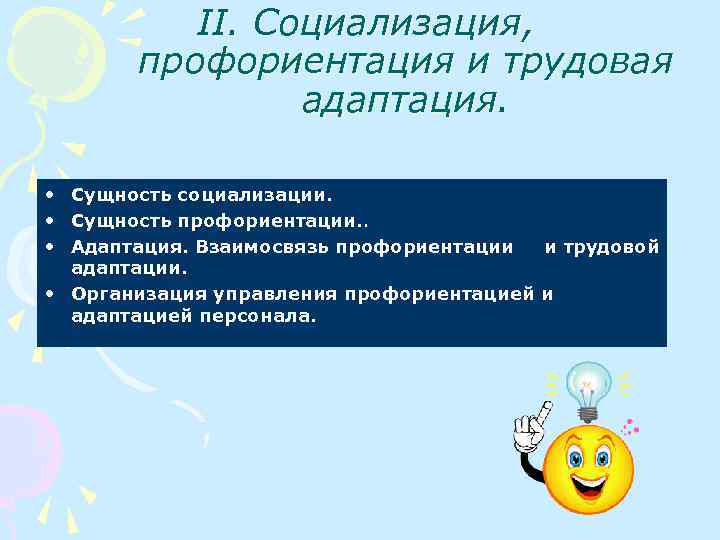 II. Социализация, профориентация и трудовая адаптация.

• Сущность социализации.
• Сущность профориентации..
• Адаптация. Взаимосвязь профориентации и трудовой адаптации.
• Организация управления профориентацией и адаптацией персонала.